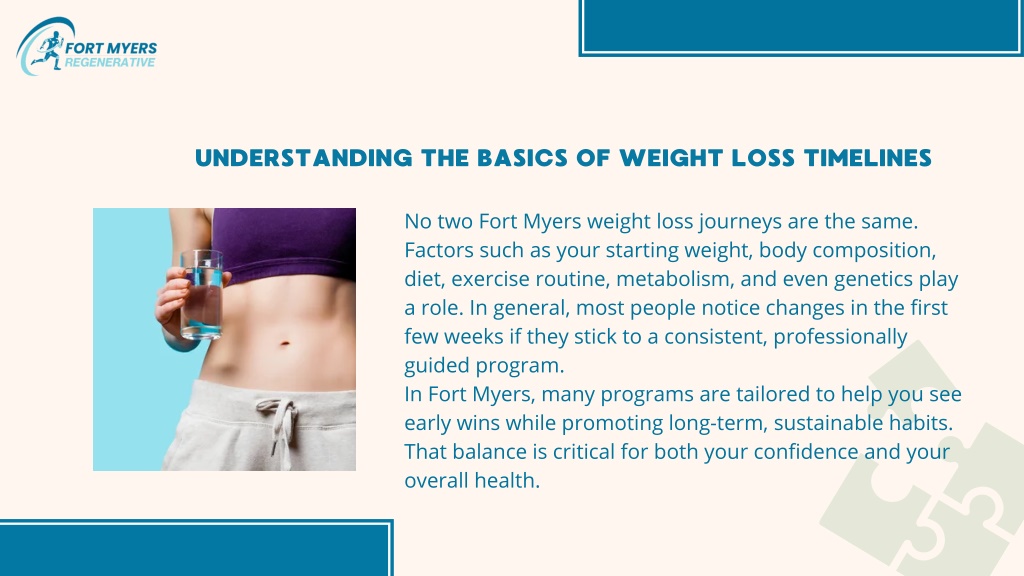 FORT MYERS
REGENERATIVE

UNDERSTANDING THE BASICS OF WEIGHT LOSS TIMELINES

No two Fort Myers weight loss journeys are the same. Factors such as your starting weight, body composition, diet, exercise routine, metabolism, and even genetics play a role. In general, most people notice changes in the first few weeks if they stick to a consistent, professionally guided program.
In Fort Myers, many programs are tailored to help you see early wins while promoting long-term, sustainable habits. That balance is critical for both your confidence and your overall health.